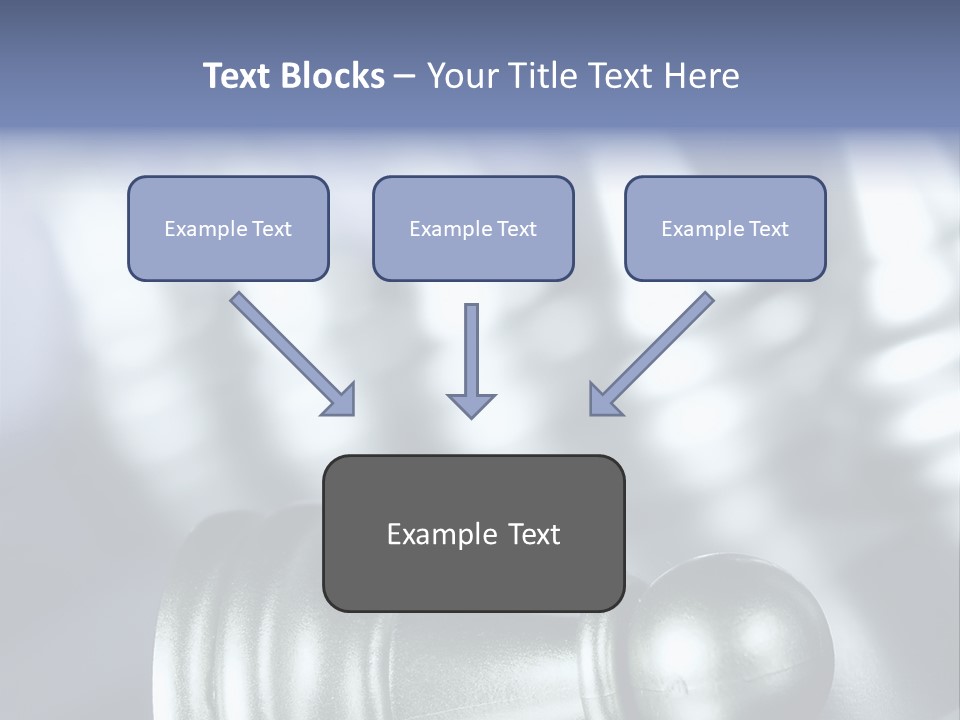 Text Blocks – Your Title Text Here

Example Text

Example Text

Example Text

Example Text